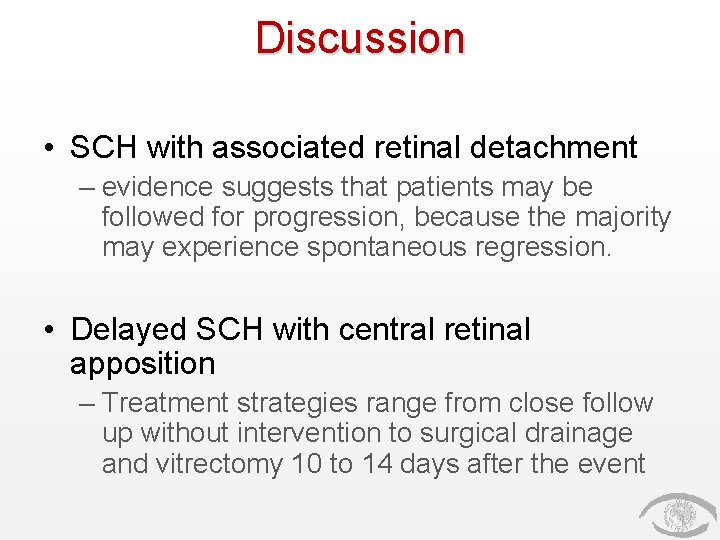 Discussion

• SCH with associated retinal detachment

– evidence suggests that patients may be followed for progression, because the majority may experience spontaneous regression.

• Delayed SCH with central retinal apposition

– Treatment strategies range from close follow up without intervention to surgical drainage and vitrectomy 10 to 14 days after the event